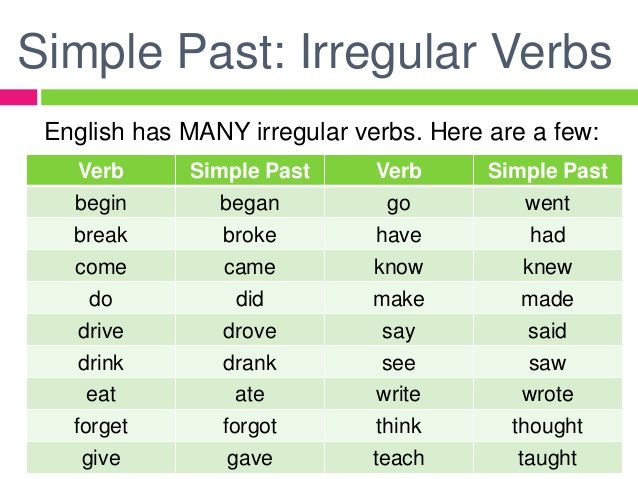 Simple Past: Irregular Verbs

English has MANY irregular verbs. Here are a few:

| Verb | Simple Past | Verb | Simple Past |
|---|---|---|---|
| begin | began | go | went |
| break | broke | have | had |
| come | came | know | knew |
| do | did | make | made |
| drive | drove | say | said |
| drink | drank | see | saw |
| eat | ate | write | wrote |
| forget | forgot | think | thought |
| give | gave | teach | taught |